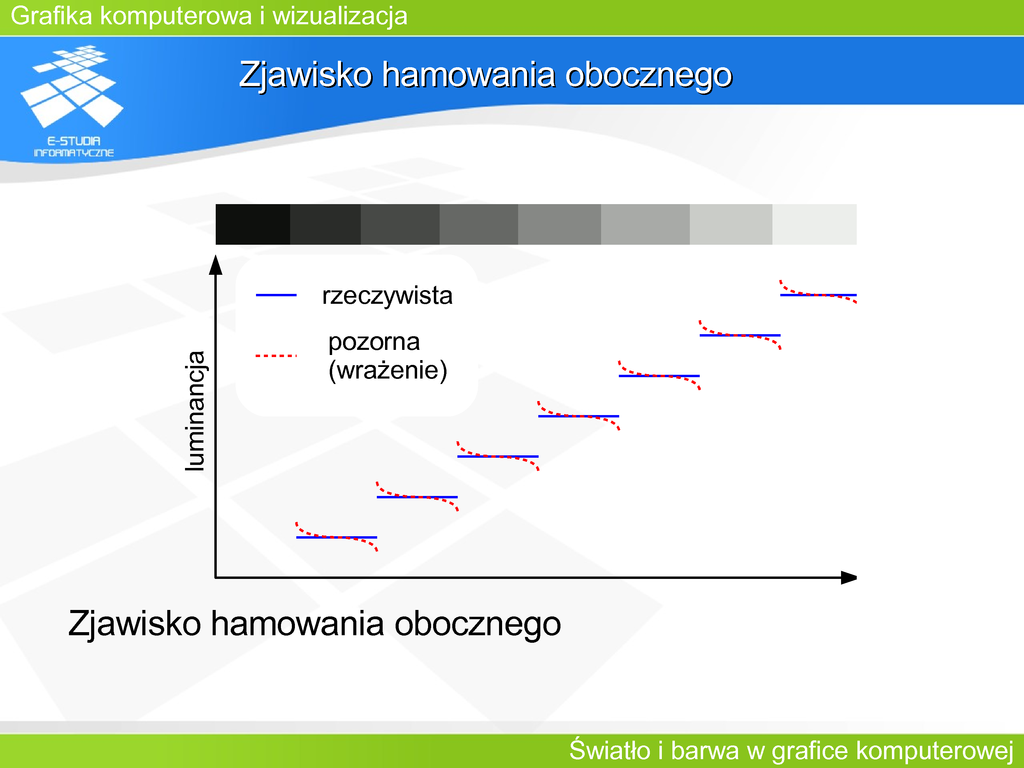 Grafika komputerowa i wizualizacja

E-STUDIA INFORMATYCZNE

Zjawisko hamowania obocznego

rzeczywista

pozorna (wrażenie)

luminancja

Zjawisko hamowania obocznego

Światło i barwa w grafice komputerowej